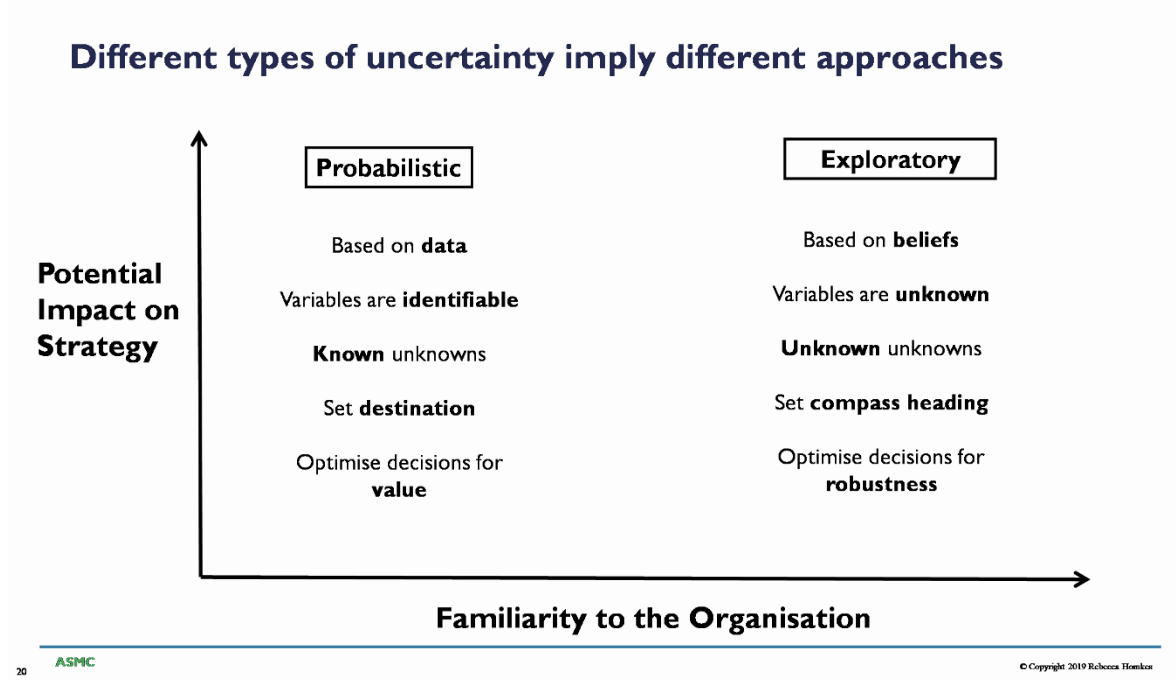 Different types of uncertainty imply different approaches

Potential Impact on Strategy

Probabilistic

Based on data

Variables are identifiable

Known unknowns

Set destination

Optimise decisions for value

Exploratory

Based on beliefs

Variables are unknown

Unknown unknowns

Set compass heading

Optimise decisions for robustness

Familiarity to the Organisation

20 ASMC

© Copyright 2019 Rebecca Homkes